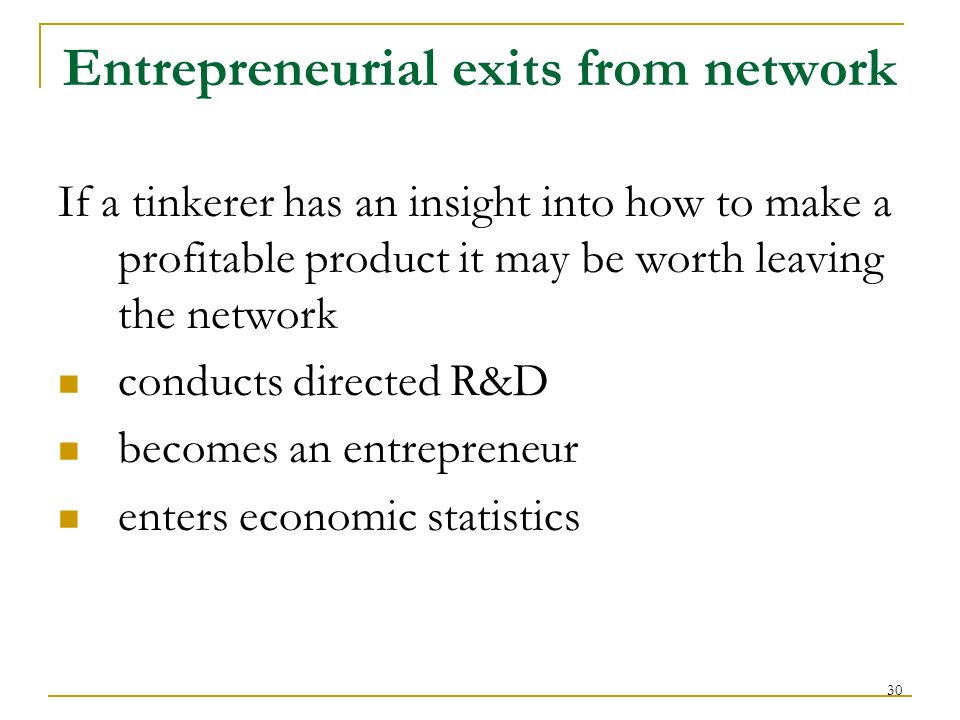 Entrepreneurial exits from network

If a tinkerer has an insight into how to make a profitable product it may be worth leaving the network

- conducts directed R&D
- becomes an entrepreneur
- enters economic statistics

30